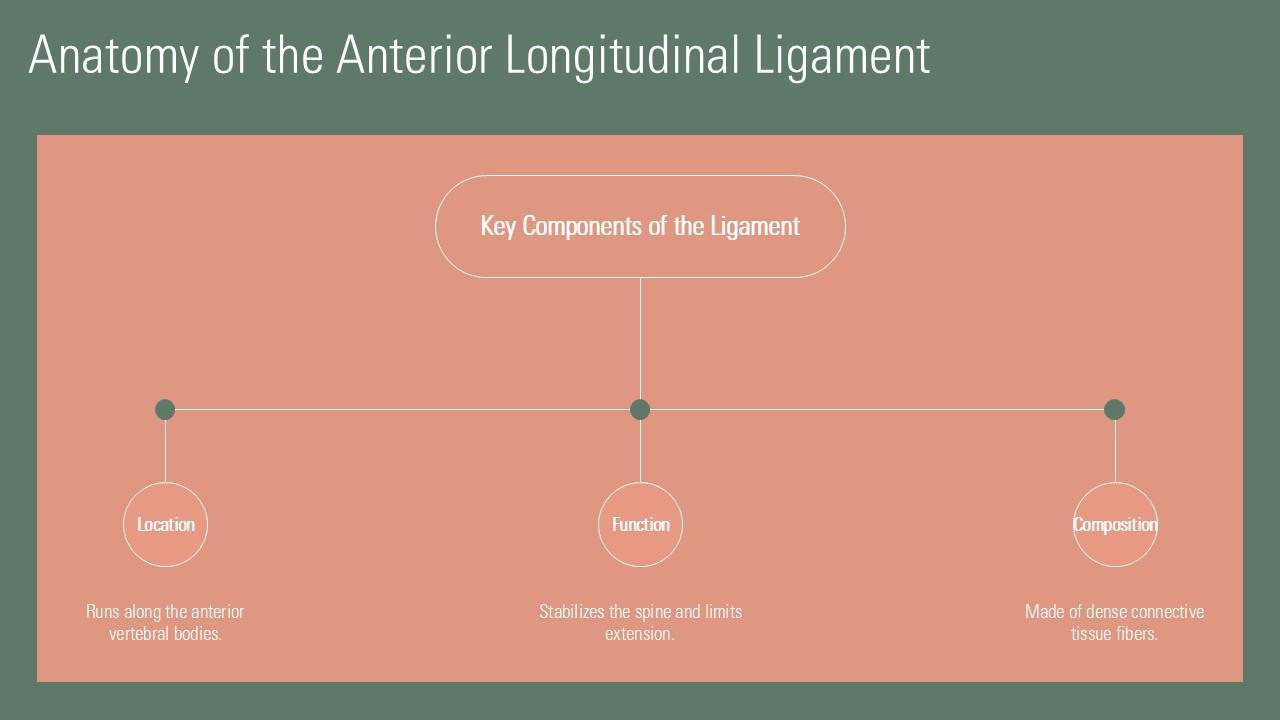 Anatomy of the Anterior Longitudinal Ligament

Key Components of the Ligament

Location

Runs along the anterior vertebral bodies.

Function

Stabilizes the spine and limits extension.

Composition

Made of dense connective tissue fibers.